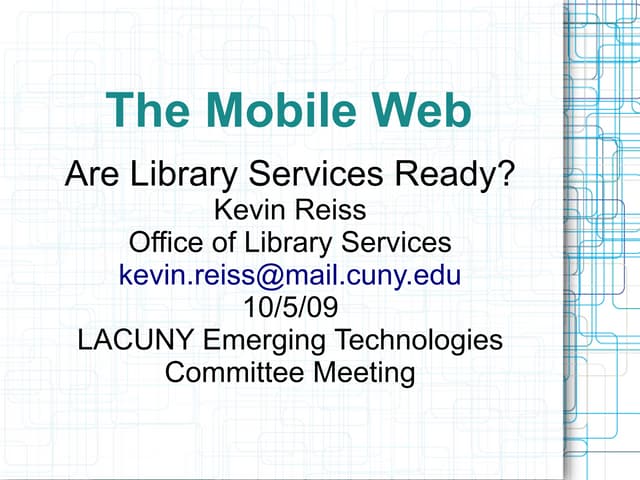 The Mobile Web

Are Library Services Ready?
Kevin Reiss
Office of Library Services
kevin.reiss@mail.cuny.edu
10/5/09
LACUNY Emerging Technologies Committee Meeting